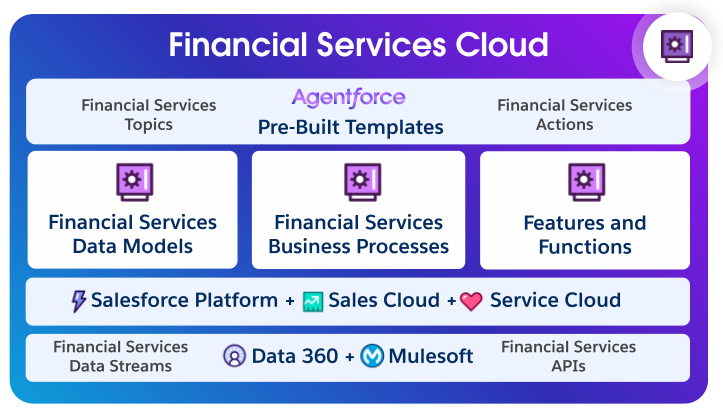 Financial Services Cloud

Financial Services Topics

Agentforce
Pre-Built Templates

Financial Services Actions

Financial Services Data Models

Financial Services Business Processes

Features and Functions

Salesforce Platform + Sales Cloud + Service Cloud

Financial Services Data Streams

Data 360 + Mulesoft

Financial Services APIs